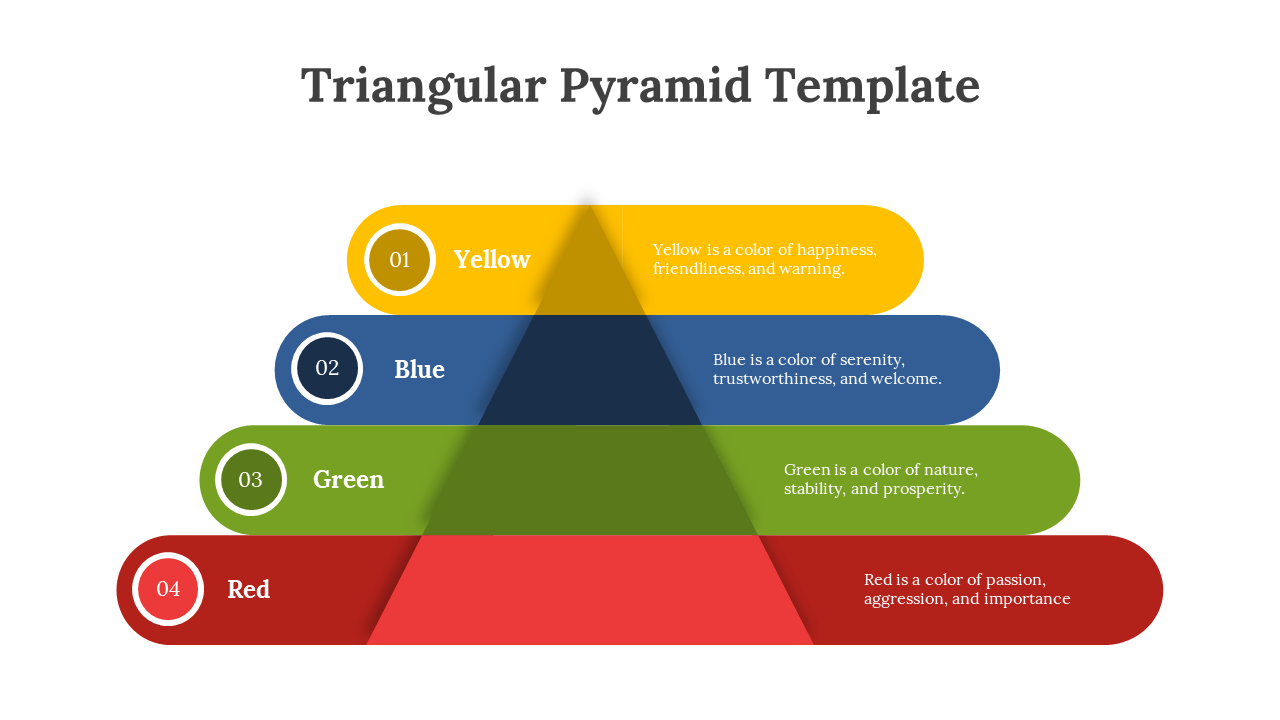 Triangular Pyramid Template

01 Yellow

Yellow is a color of happiness, friendliness, and warning.

02 Blue

Blue is a color of serenity, trustworthiness, and welcome.

03 Green

Green is a color of nature, stability, and prosperity.

04 Red

Red is a color of passion, aggression, and importance